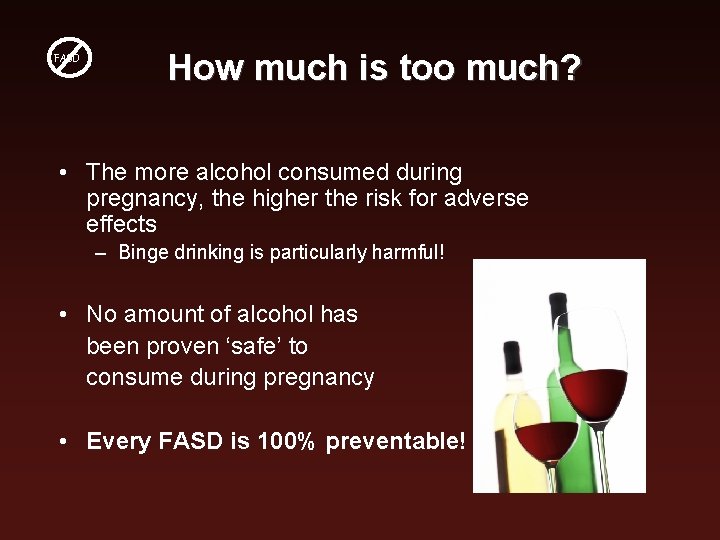 FASD

How much is too much?

• The more alcohol consumed during pregnancy, the higher the risk for adverse effects

– Binge drinking is particularly harmful!

• No amount of alcohol has been proven ‘safe’ to consume during pregnancy

• Every FASD is 100% preventable!